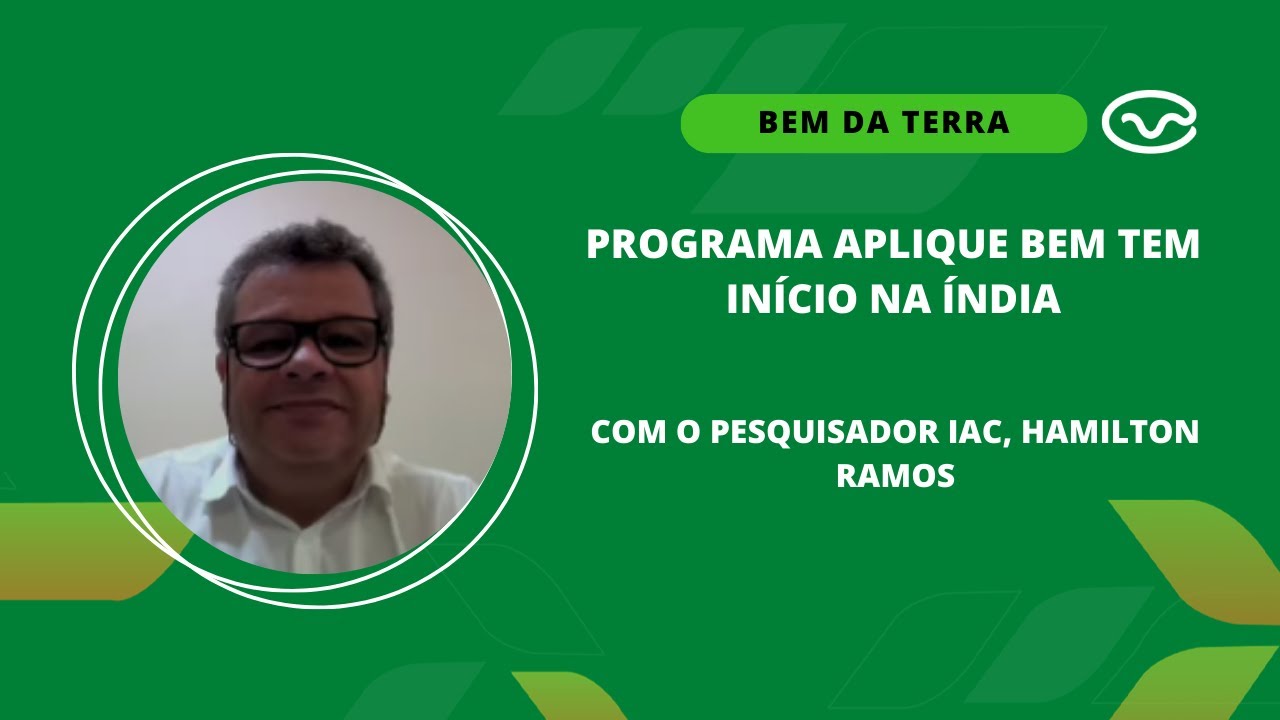 BEM DA TERRA

PROGRAMA APLIQUE BEM TEM INÍCIO NA ÍNDIA

COM O PESQUISADOR IAC, HAMILTON RAMOS